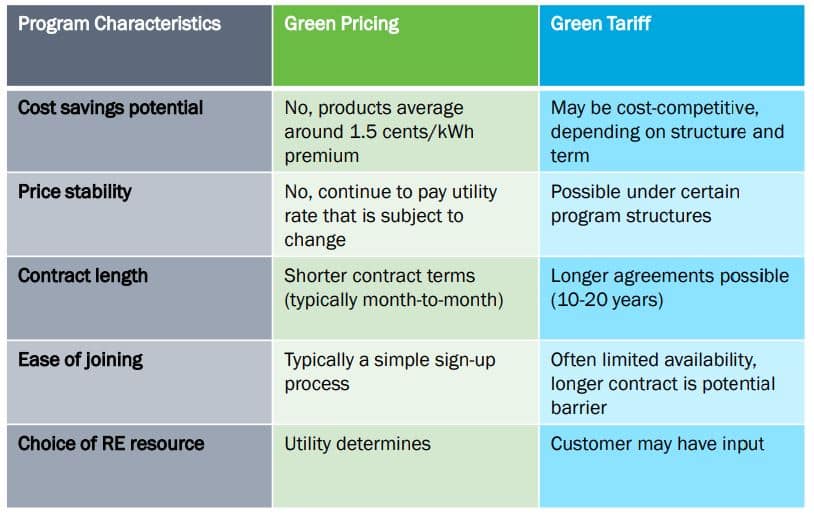 | Program Characteristics | Green Pricing | Green Tariff |
|---|---|---|
| Cost savings potential | No, products average around 1.5 cents/kWh premium | May be cost-competitive, depending on structure and term |
| Price stability | No, continue to pay utility rate that is subject to change | Possible under certain program structures |
| Contract length | Shorter contract terms (typically month-to-month) | Longer agreements possible (10-20 years) |
| Ease of joining | Typically a simple sign-up process | Often limited availability, longer contract is potential barrier |
| Choice of RE resource | Utility determines | Customer may have input |